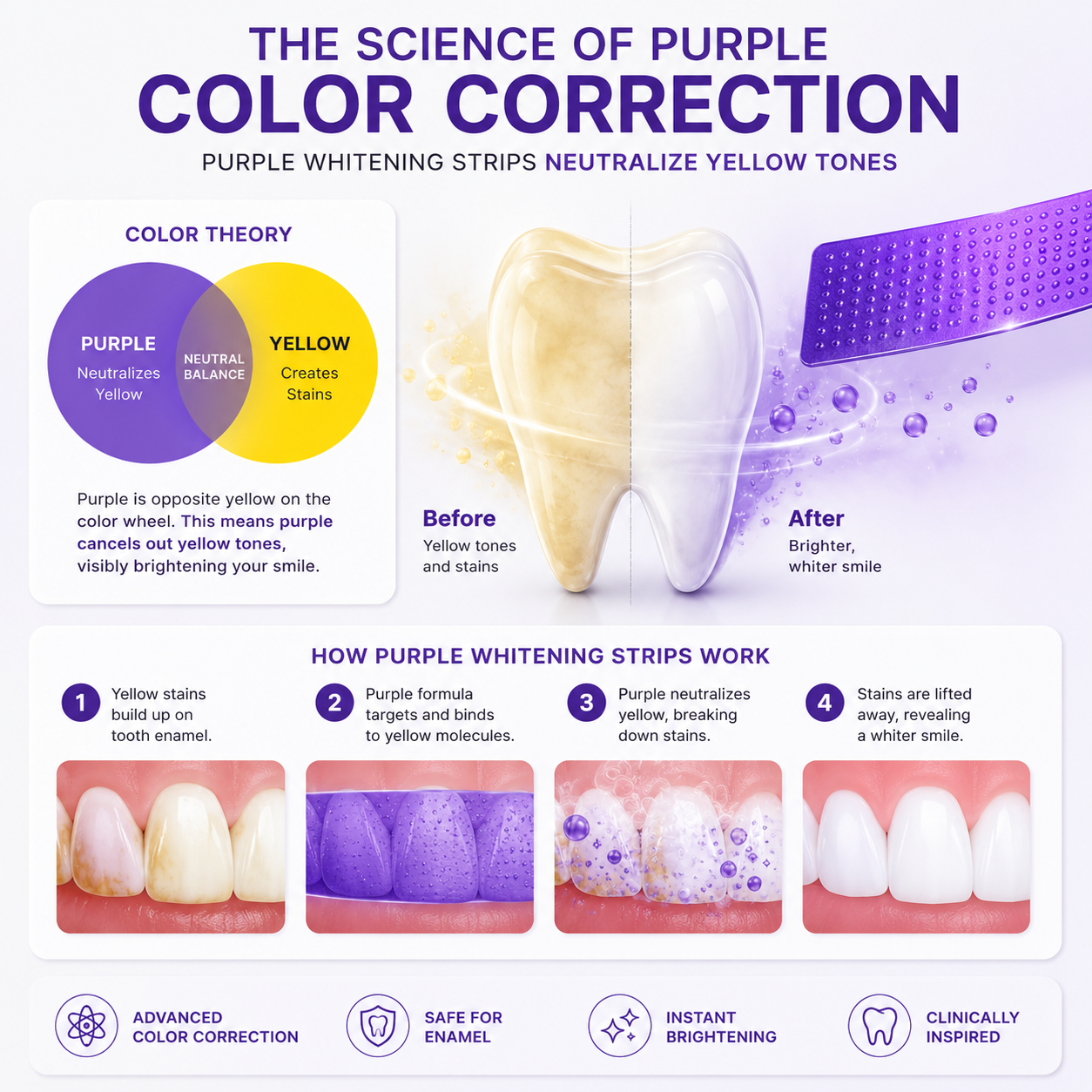 THE SCIENCE OF PURPLE
COLOR CORRECTION
PURPLE WHITENING STRIPS NEUTRALIZE YELLOW TONES

COLOR THEORY

PURPLE
Neutralizes Yellow

NEUTRAL BALANCE

YELLOW
Creates Stains

Purple is opposite yellow on the color wheel. This means purple cancels out yellow tones, visibly brightening your smile.

Before
Yellow tones and stains

After
Brighter, whiter smile

HOW PURPLE WHITENING STRIPS WORK

1 Yellow stains build up on tooth enamel.

2 Purple formula targets and binds to yellow molecules.

3 Purple neutralizes yellow, breaking down stains.

4 Stains are lifted away, revealing a whiter smile.

ADVANCED COLOR CORRECTION

SAFE FOR ENAMEL

INSTANT BRIGHTENING

CLINICALLY INSPIRED